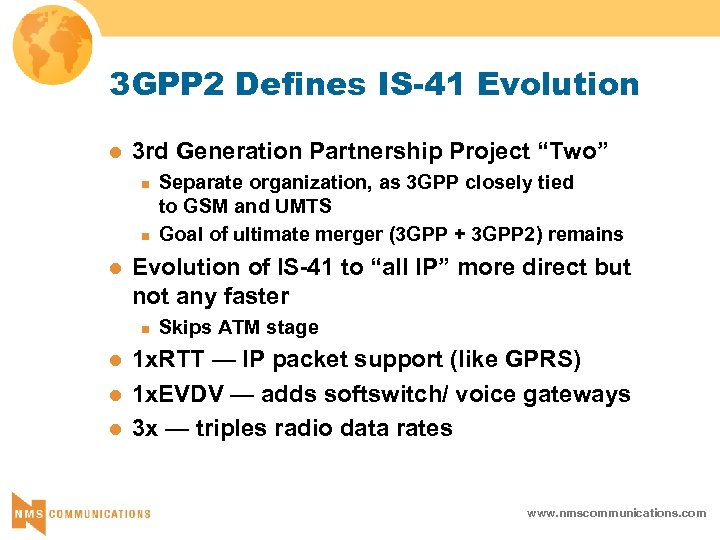 3GPP2 Defines IS-41 Evolution

- 3rd Generation Partnership Project “Two”
  - Separate organization, as 3GPP closely tied to GSM and UMTS
  - Goal of ultimate merger (3GPP + 3GPP2) remains
- Evolution of IS-41 to “all IP” more direct but not any faster
  - Skips ATM stage
- 1xRTT — IP packet support (like GPRS)
- 1xEVDV — adds softswitch/ voice gateways
- 3x — triples radio data rates

NMS COMMUNICATIONS

www.nmscommunications.com